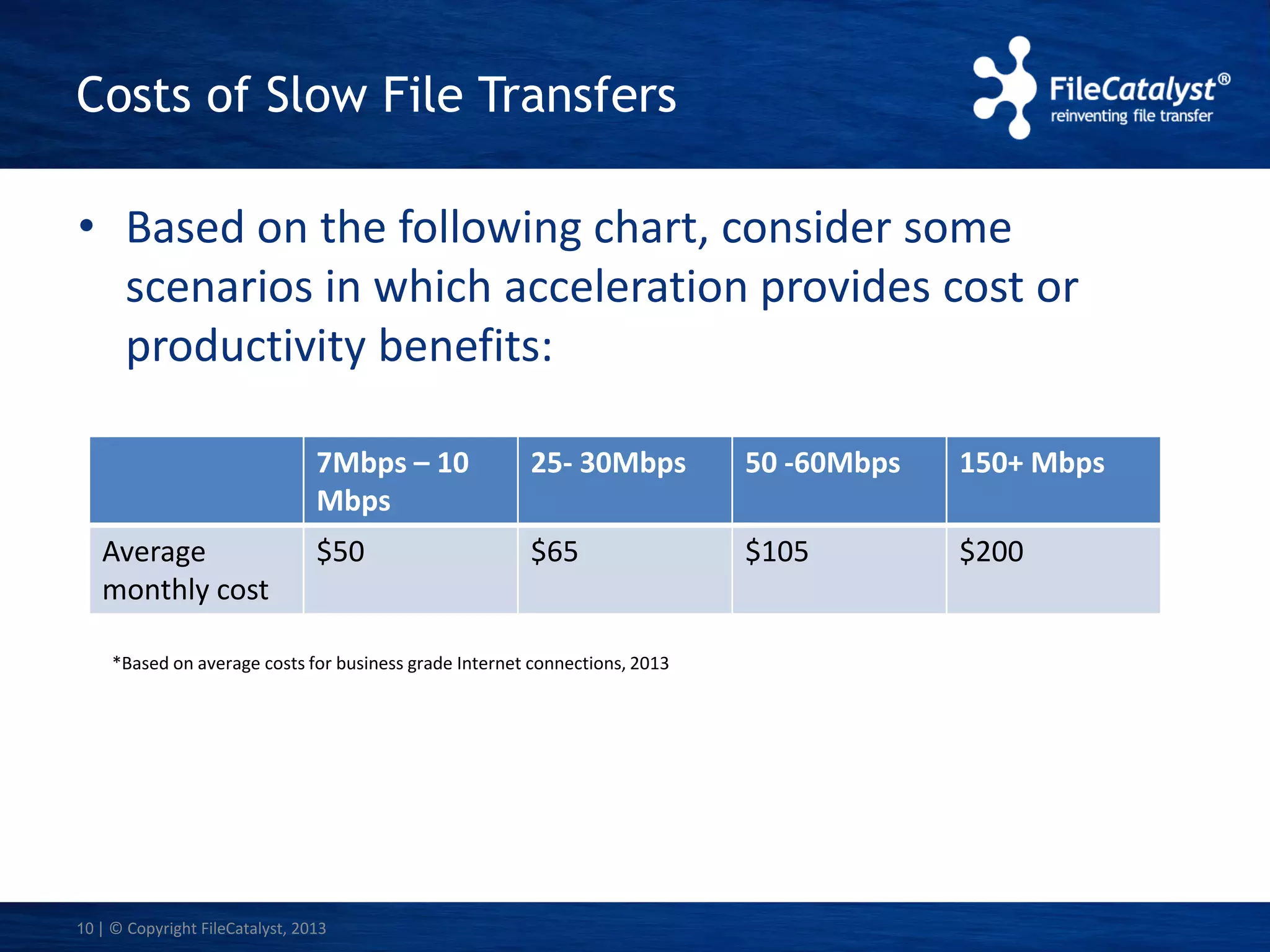 Costs of Slow File Transfers

FileCatalyst®
reinventing file transfer

• Based on the following chart, consider some scenarios in which acceleration provides cost or productivity benefits:

| | 7Mbps – 10 Mbps | 25- 30Mbps | 50 -60Mbps | 150+ Mbps |
|---|---|---|---|---|
| Average monthly cost | \$50 | \$65 | \$105 | \$200 |

*Based on average costs for business grade Internet connections, 2013

10 | © Copyright FileCatalyst, 2013